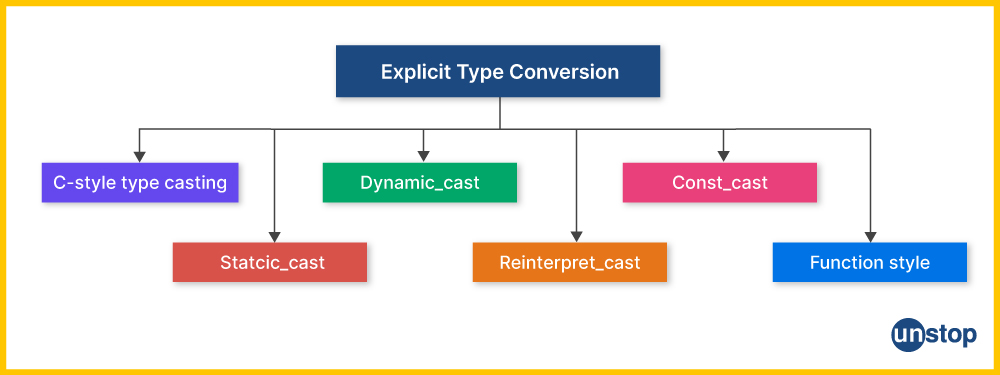 Explicit Type Conversion

C-style type casting

Statcic_cast

Dynamic_cast

Reinterpret_cast

Const_cast

Function style

unstop